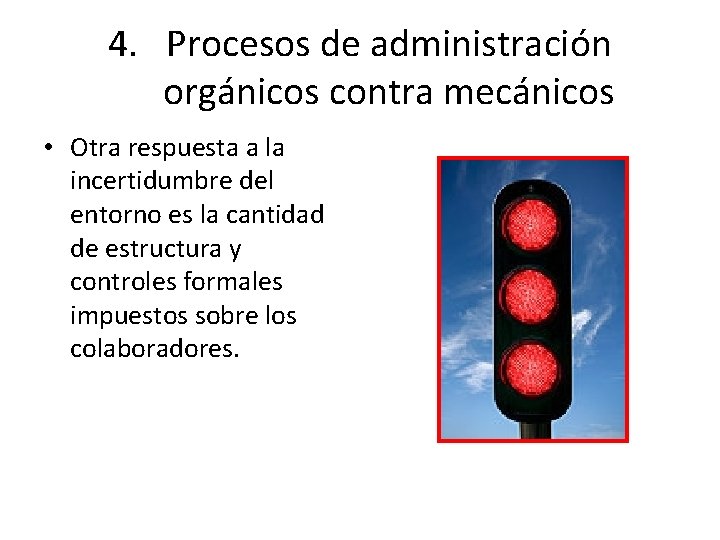 4. Procesos de administración orgánicos contra mecánicos

• Otra respuesta a la incertidumbre del entorno es la cantidad de estructura y controles formales impuestos sobre los colaboradores.